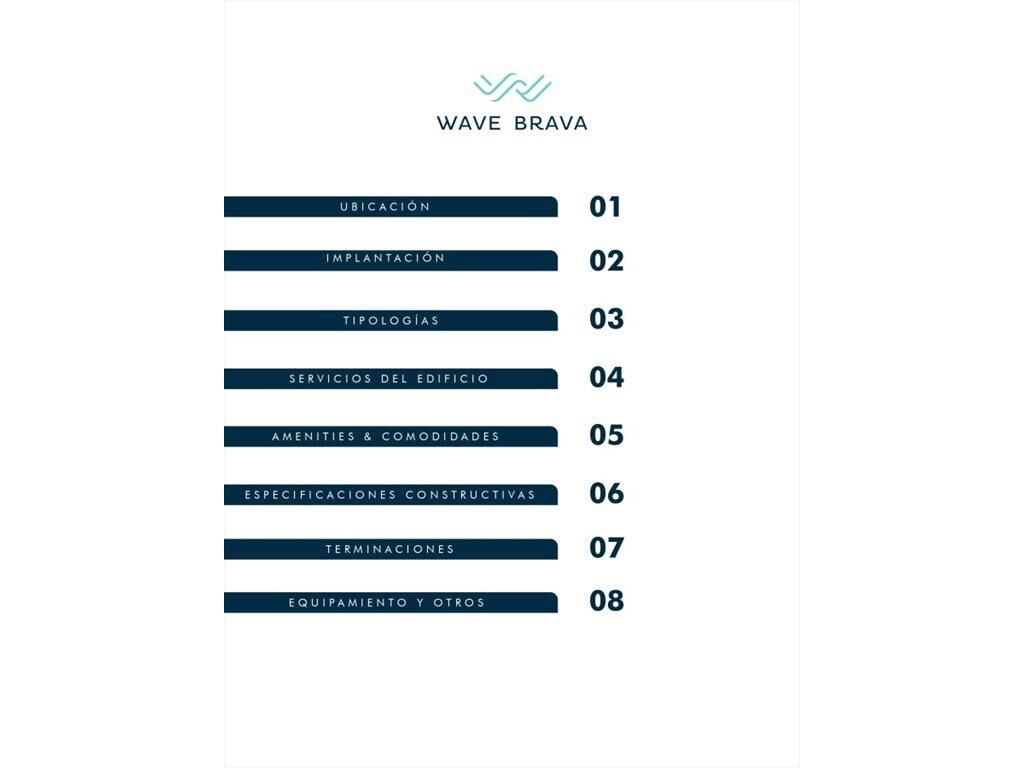 WAVE BRAVA

UBICACIÓN 01

IMPLANTACIÓN 02

TIPOLOGÍAS 03

SERVICIOS DEL EDIFICIO 04

AMENITIES & COMODIDADES 05

ESPECIFICACIONES CONSTRUCTIVAS 06

TERMINACIONES 07

EQUIPAMIENTO Y OTROS 08